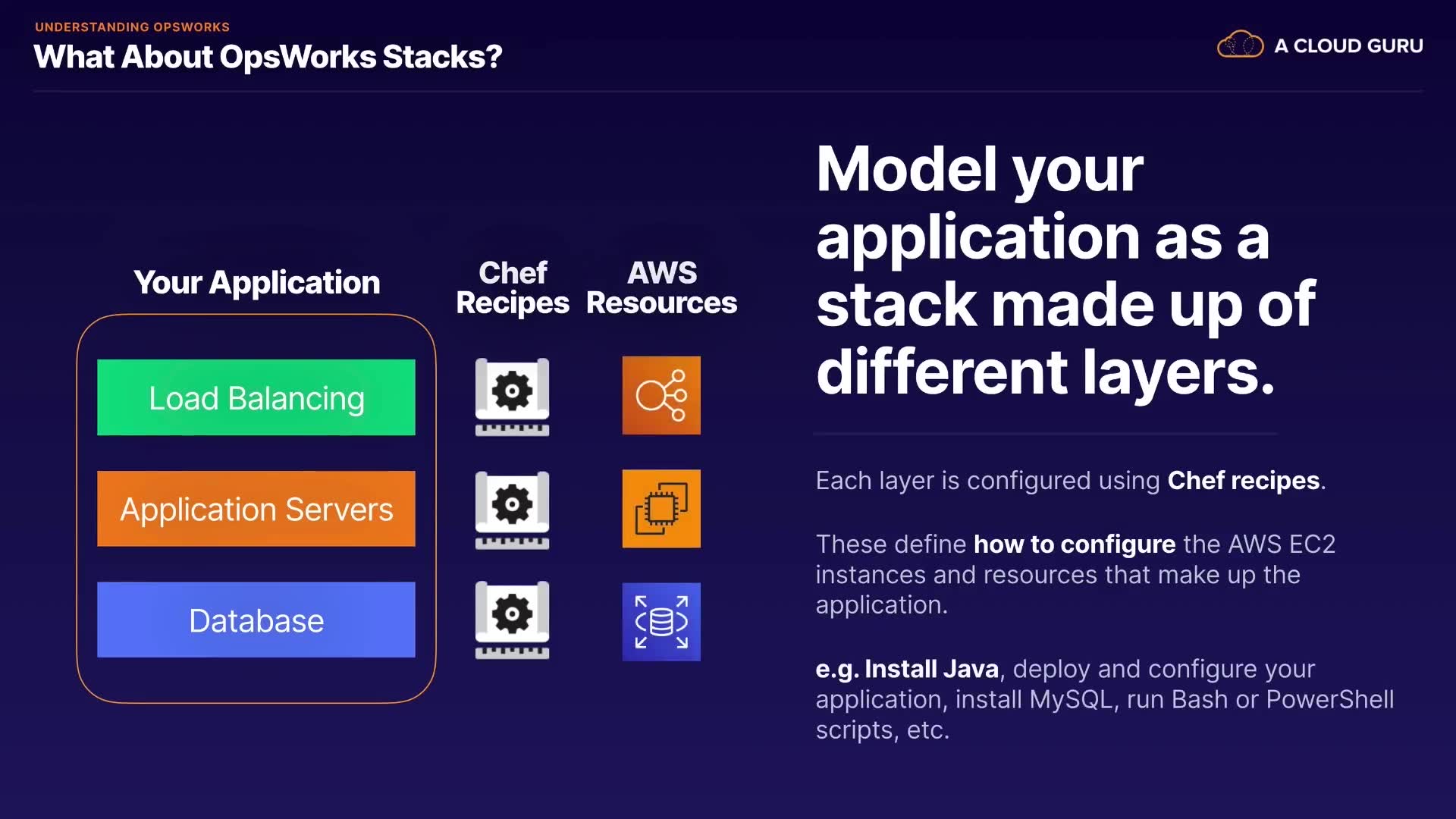 UNDERSTANDING OPSWORKS
What About OpsWorks Stacks?

A CLOUD GURU

Your Application

Load Balancing

Application Servers

Database

Chef Recipes

AWS Resources

Model your application as a stack made up of different layers.

Each layer is configured using Chef recipes.

These define how to configure the AWS EC2 instances and resources that make up the application.

e.g. Install Java, deploy and configure your application, install MySQL, run Bash or PowerShell scripts, etc.